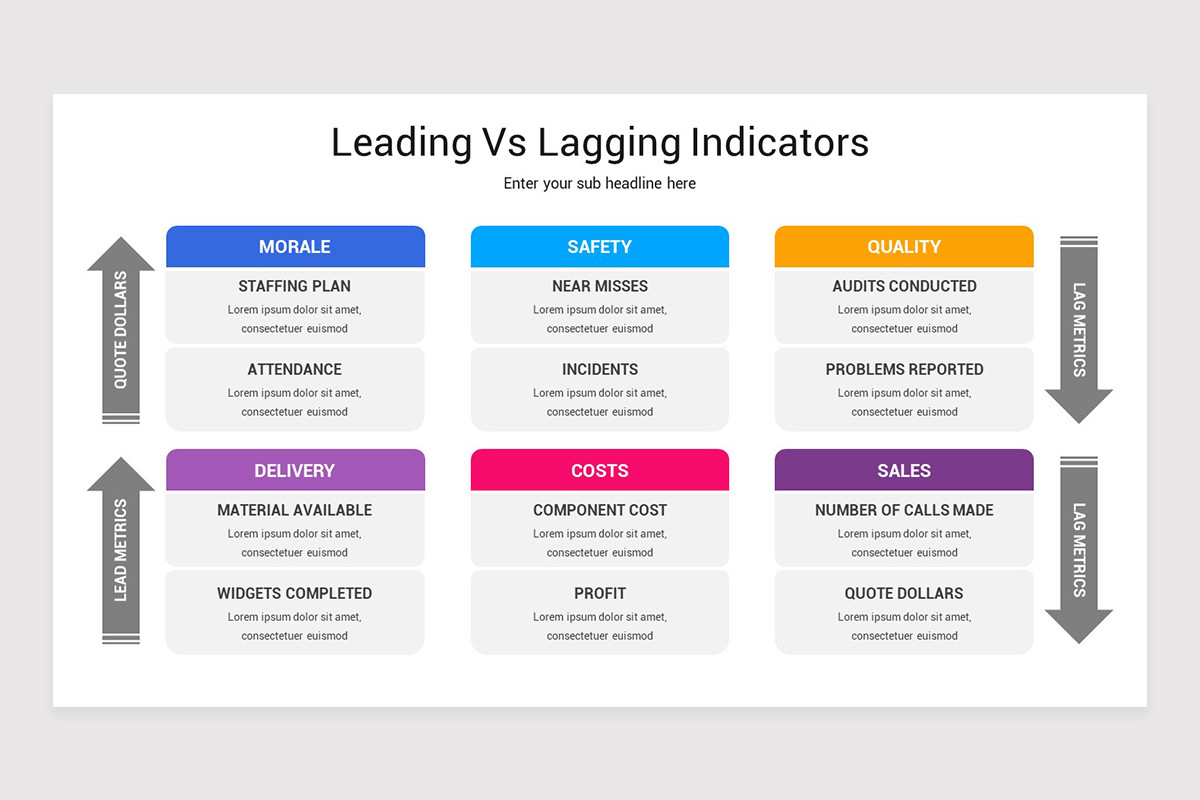 Leading Vs Lagging Indicators

Enter your sub headline here

QUOTE DOLLARS

MORALE

STAFFING PLAN
Lorem ipsum dolor sit amet, consectetuer euismod

ATTENDANCE
Lorem ipsum dolor sit amet, consectetuer euismod

SAFETY

NEAR MISSES
Lorem ipsum dolor sit amet, consectetuer euismod

INCIDENTS
Lorem ipsum dolor sit amet, consectetuer euismod

QUALITY

AUDITS CONDUCTED
Lorem ipsum dolor sit amet, consectetuer euismod

PROBLEMS REPORTED
Lorem ipsum dolor sit amet, consectetuer euismod

LAG METRICS

LEAD METRICS

DELIVERY

MATERIAL AVAILABLE
Lorem ipsum dolor sit amet, consectetuer euismod

WIDGETS COMPLETED
Lorem ipsum dolor sit amet, consectetuer euismod

COSTS

COMPONENT COST
Lorem ipsum dolor sit amet, consectetuer euismod

PROFIT
Lorem ipsum dolor sit amet, consectetuer euismod

SALES

NUMBER OF CALLS MADE
Lorem ipsum dolor sit amet, consectetuer euismod

QUOTE DOLLARS
Lorem ipsum dolor sit amet, consectetuer euismod

LAG METRICS